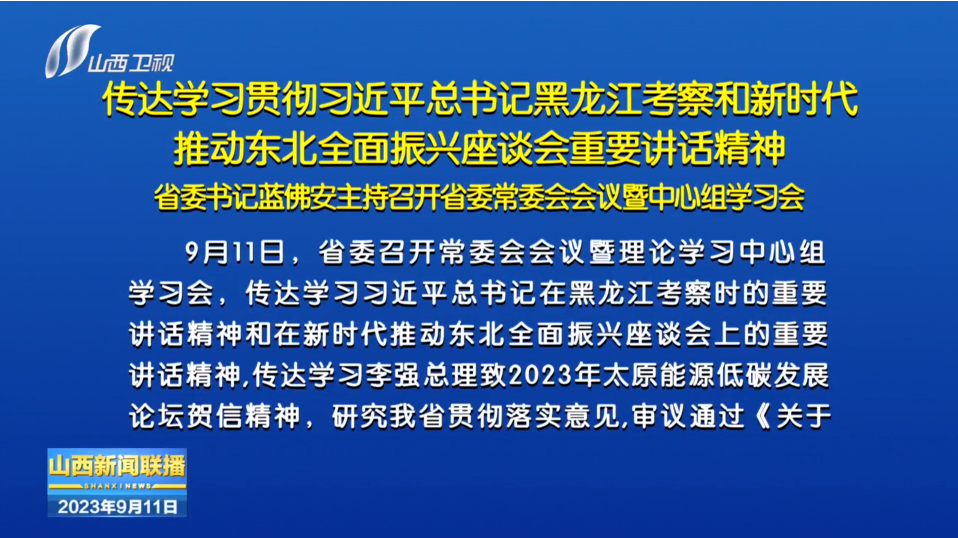 山西卫视

传达学习贯彻习近平总书记黑龙江考察和新时代推动东北全面振兴座谈会重要讲话精神

省委书记蓝佛安主持召开省委常委会会议暨中心组学习会

9月11日，省委召开常委会会议暨理论学习中心组学习会，传达学习习近平总书记在黑龙江考察时的重要讲话精神和在新时代推动东北全面振兴座谈会上的重要讲话精神,传达学习李强总理致2023年太原能源低碳发展论坛贺信精神，研究我省贯彻落实意见,审议通过《关于

山西新闻联播
SHANXI NEWS
2023年9月11日